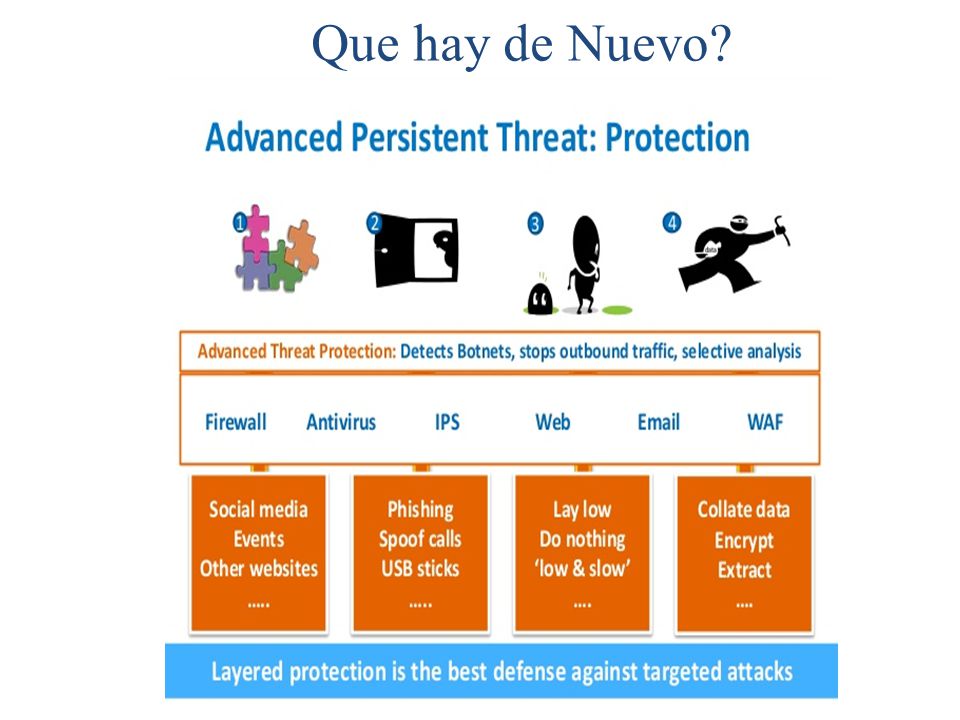 Que hay de Nuevo?

Advanced Persistent Threat: Protection

1

2

3

4

data

Advanced Threat Protection: Detects Botnets, stops outbound traffic, selective analysis

Firewall Antivirus IPS Web Email WAF

Social media
Events
Other websites
.....

Phishing
Spoof calls
USB sticks
.....

Lay low
Do nothing
'low & slow'
....

Collate data
Encrypt
Extract
....

Layered protection is the best defense against targeted attacks